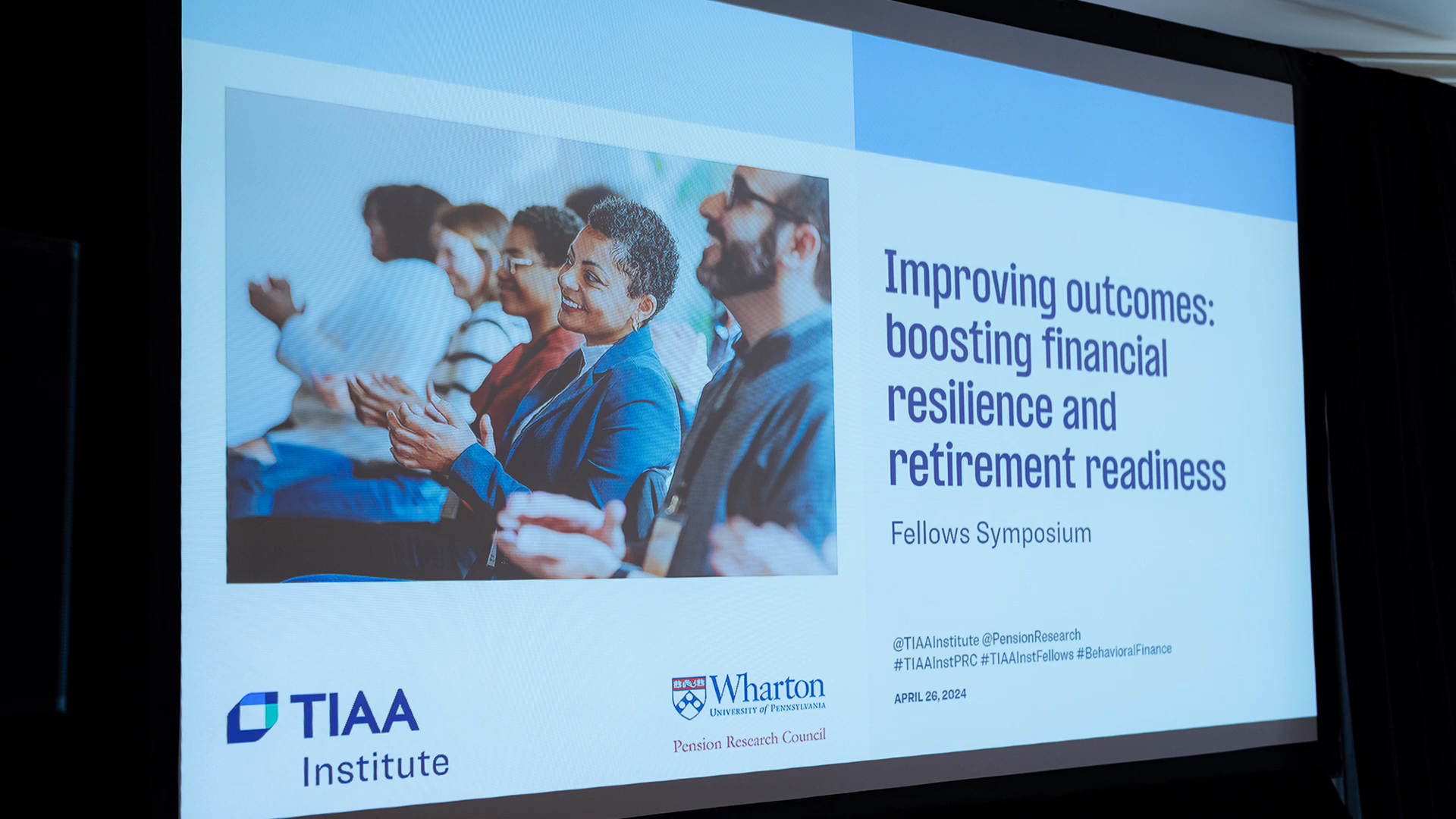 Improving outcomes: boosting financial resilience and retirement readiness

Fellows Symposium

@TIAAInstitute @PensionResearch
#TIAAInstPRC #TIAAInstFellows #BehavioralFinance

APRIL 26, 2024

TIAA Institute

Wharton
UNIVERSITY of PENNSYLVANIA

Pension Research Council